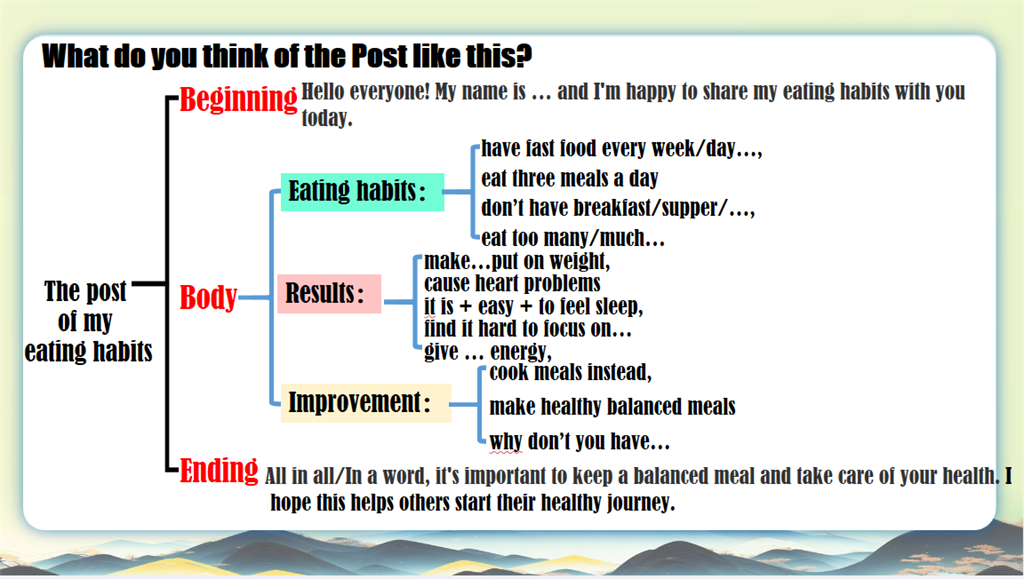 What do you think of the Post like this?

The post of my eating habits

Beginning
Hello everyone! My name is ... and I'm happy to share my eating habits with you today.

Body

Eating habits:
have fast food every week/day...,
eat three meals a day
don't have breakfast/supper/...,
eat too many/much...

Results:
make...put on weight,
cause heart problems
it is + easy + to feel sleep,
find it hard to focus on...
give ... energy,

Improvement:
cook meals instead,
make healthy balanced meals
why don't you have...

Ending
All in all/In a word, it's important to keep a balanced meal and take care of your health. I hope this helps others start their healthy journey.